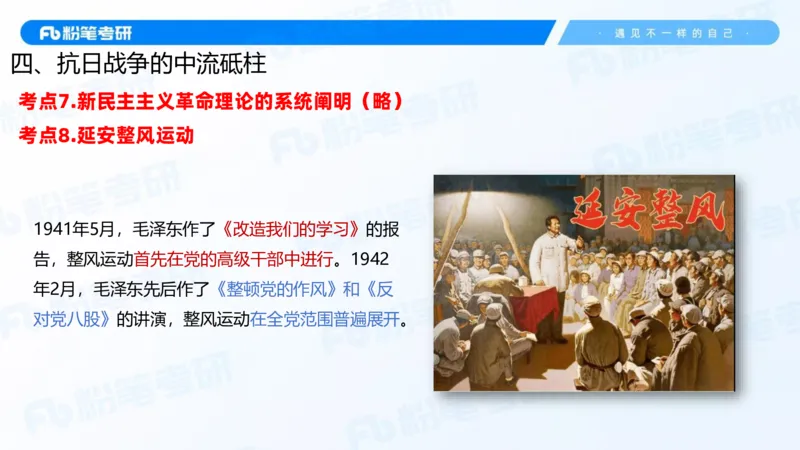 Fb 粉笔考研

· 遇见不一样的自己 ·

四、抗日战争的中流砥柱

考点7.新民主主义革命理论的系统阐明（略）

考点8.延安整风运动

1941年5月，毛泽东作了《改造我们的学习》的报告，整风运动首先在党的高级干部中进行。1942年2月，毛泽东先后作了《整顿党的作风》和《反对党八股》的讲演，整风运动在全党范围普遍展开。

延安整风